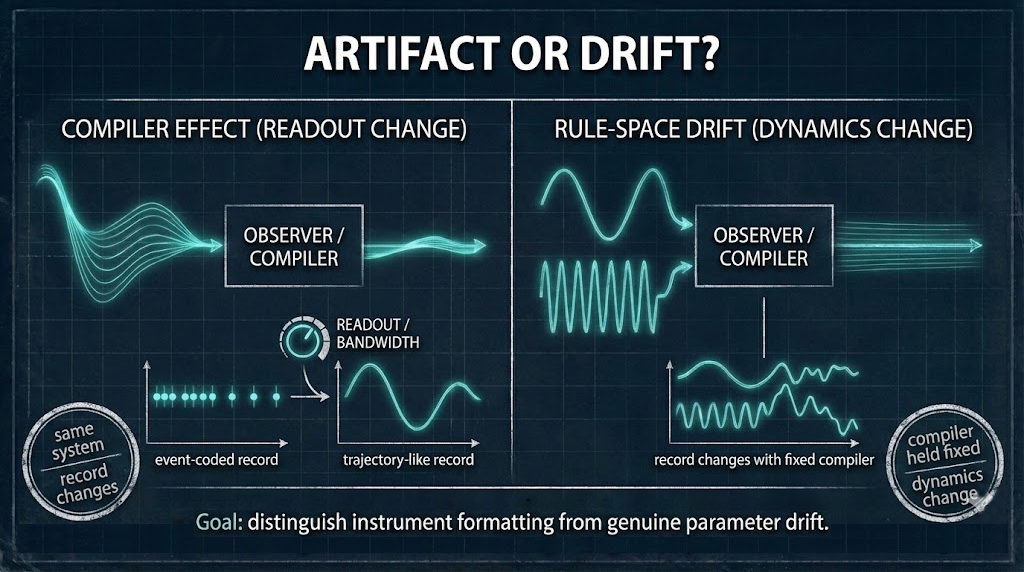 ARTIFACT OR DRIFT?

COMPILER EFFECT (READOUT CHANGE)

OBSERVER / COMPILER

READOUT / BANDWIDTH

event-coded record

trajectory-like record

same system

record changes

RULE-SPACE DRIFT (DYNAMICS CHANGE)

OBSERVER / COMPILER

record changes with fixed compiler

compiler held fixed

dynamics change

Goal: distinguish instrument formatting from genuine parameter drift.